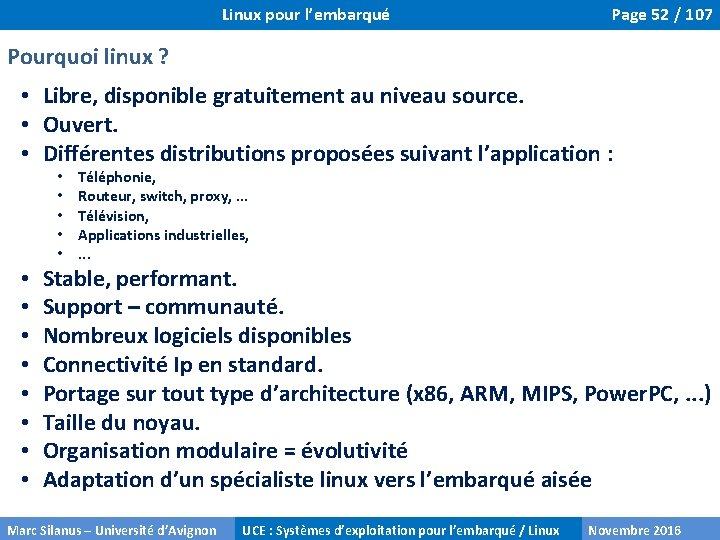 Linux pour l'embarqué

Page 52 / 107

Pourquoi linux ?

• Libre, disponible gratuitement au niveau source.
• Ouvert.
• Différentes distributions proposées suivant l'application :
  • Téléphonie,
  • Routeur, switch, proxy, ...
  • Télévision,
  • Applications industrielles,
  • ...
• Stable, performant.
• Support – communauté.
• Nombreux logiciels disponibles
• Connectivité Ip en standard.
• Portage sur tout type d'architecture (x86, ARM, MIPS, PowerPC, ...)
• Taille du noyau.
• Organisation modulaire = évolutivité
• Adaptation d'un spécialiste linux vers l'embarqué aisée

Marc Silanus – Université d'Avignon

UCE : Systèmes d'exploitation pour l'embarqué / Linux

Novembre 2016